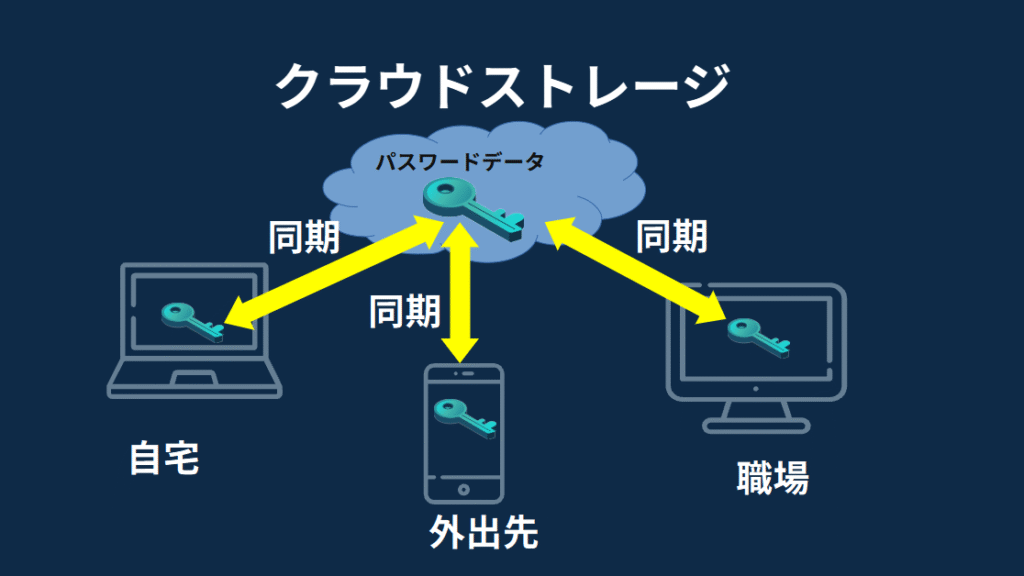 クラウドストレージ

パスワードデータ

同期

同期

同期

自宅

外出先

職場